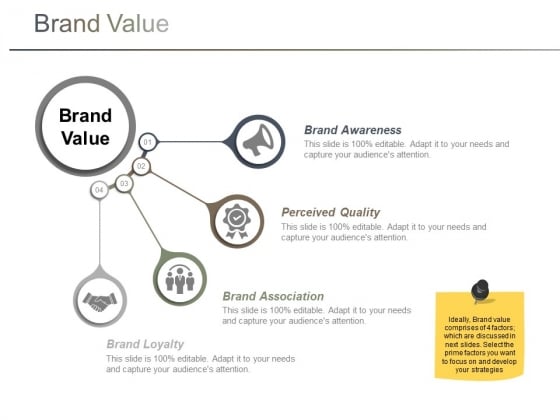 Brand Value

Brand Value

01

02

03

04

Brand Awareness
This slide is 100% editable. Adapt it to your needs and capture your audience's attention.

Perceived Quality
This slide is 100% editable. Adapt it to your needs and capture your audience's attention.

Brand Association
This slide is 100% editable. Adapt it to your needs and capture your audience's attention.

Brand Loyalty
This slide is 100% editable. Adapt it to your needs and capture your audience's attention.

Ideally, Brand value comprises of 4 factors; which are discussed in next slides. Select the prime factors you want to focus on and develop your strategies